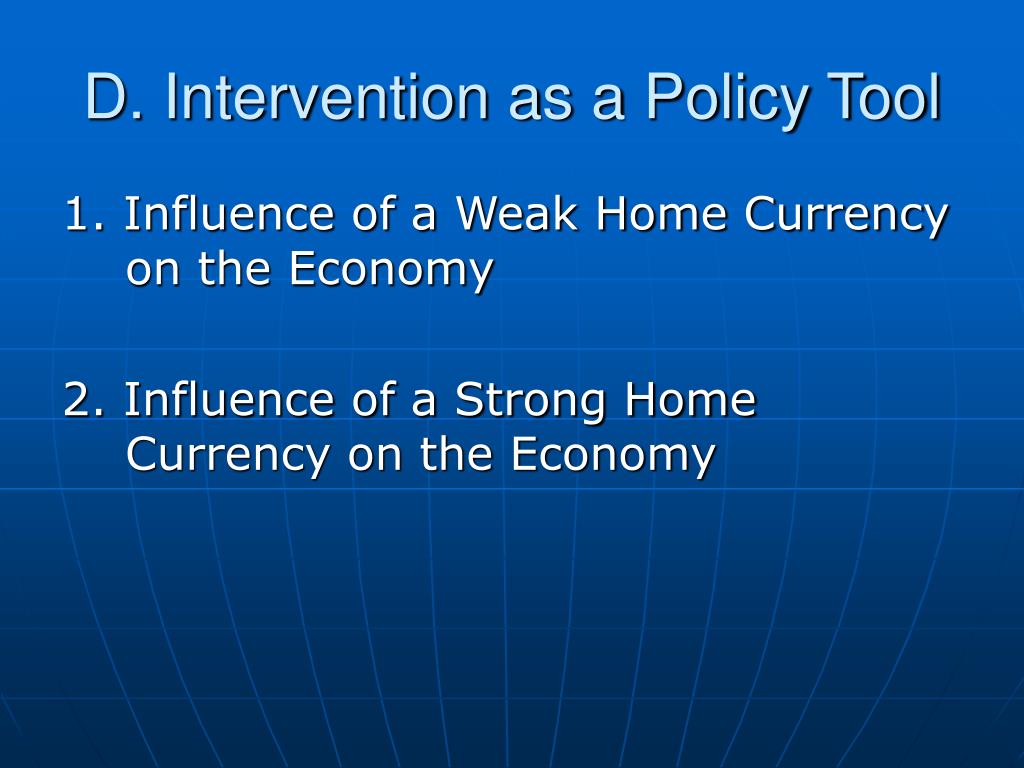 D. Intervention as a Policy Tool

1. Influence of a Weak Home Currency on the Economy

2. Influence of a Strong Home Currency on the Economy